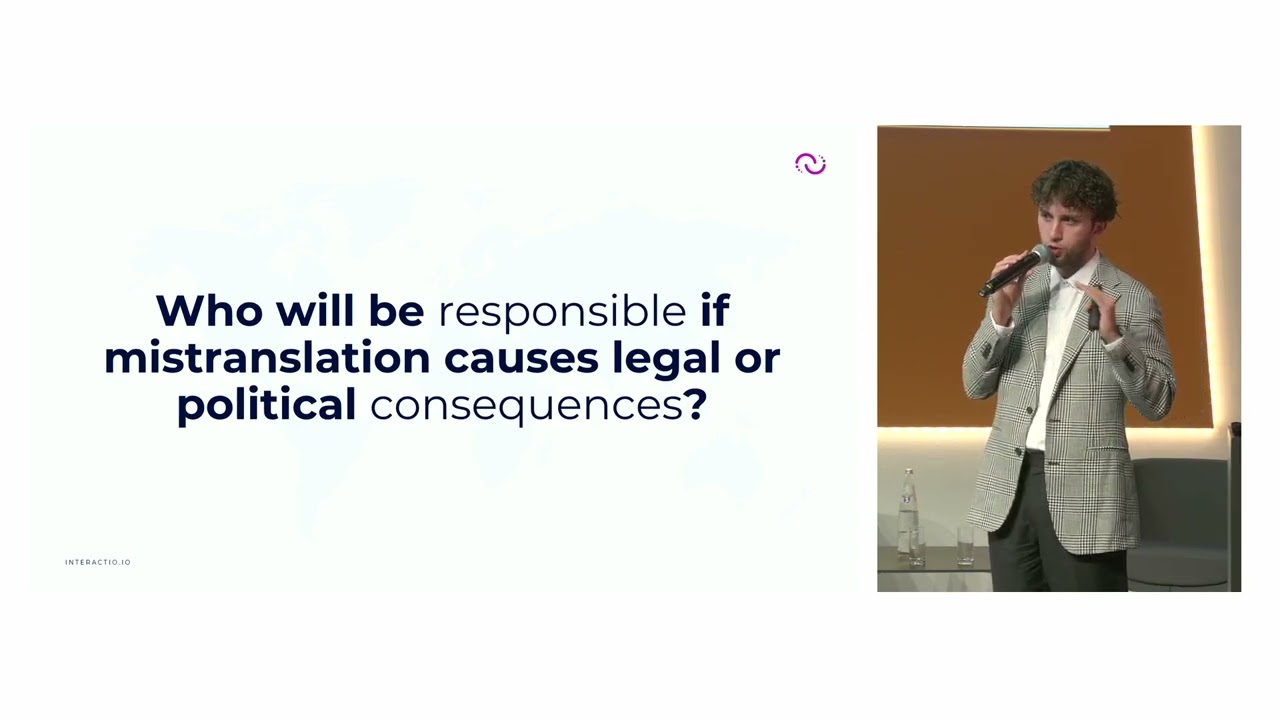 Who will be responsible if mistranslation causes legal or political consequences?

INTERACTIO.IO